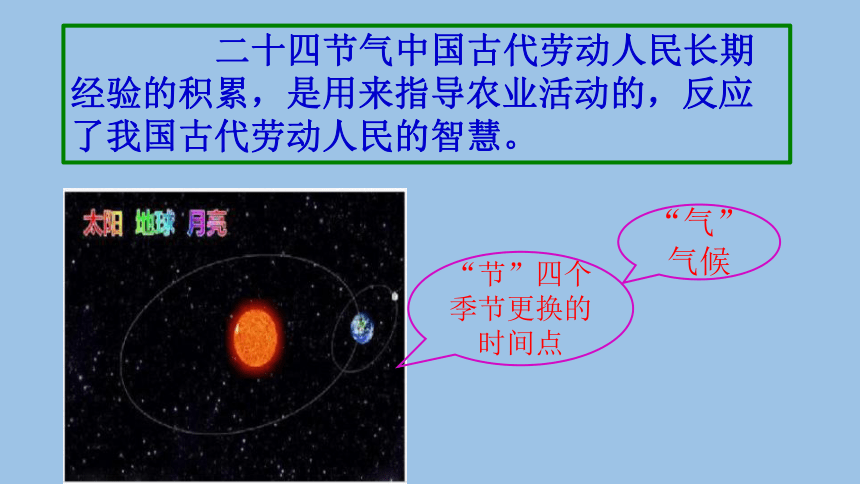 二十四节气中国古代劳动人民长期经验的积累，是用来指导农业活动的，反应了我国古代劳动人民的智慧。

太阳 地球 月亮

“节”四个季节更换的时间点

“气”气候